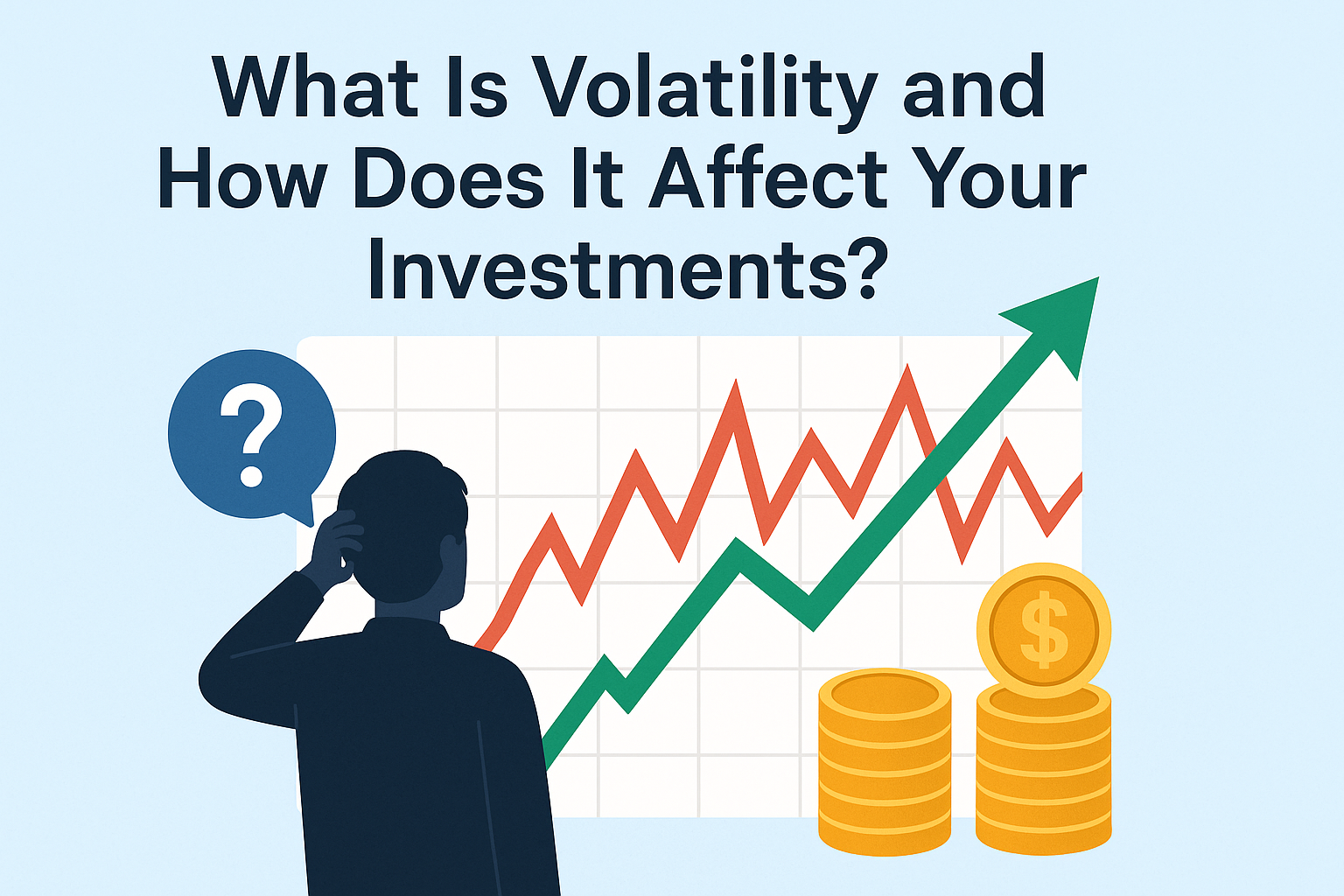 What Is Volatility and How Does It Affect Your Investments?

?

$